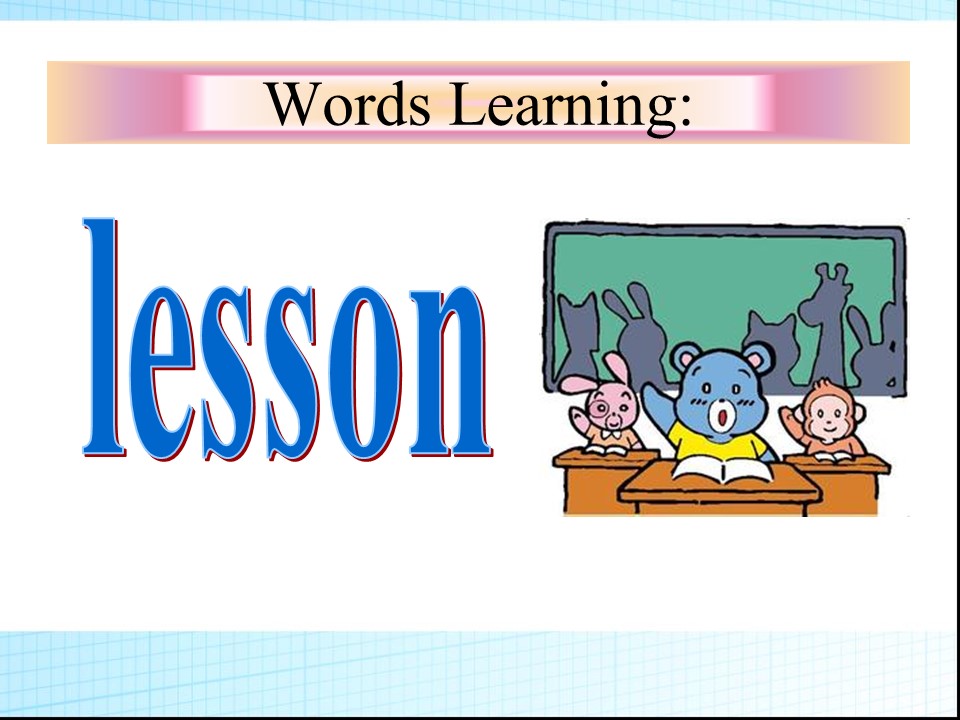 Words Learning:

lesson